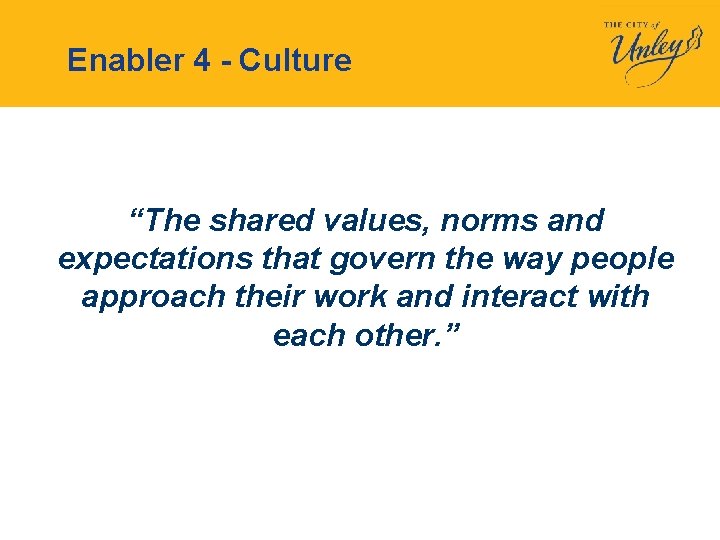 Enabler 4 - Culture

THE CITY of Unley

“The shared values, norms and expectations that govern the way people approach their work and interact with each other.”